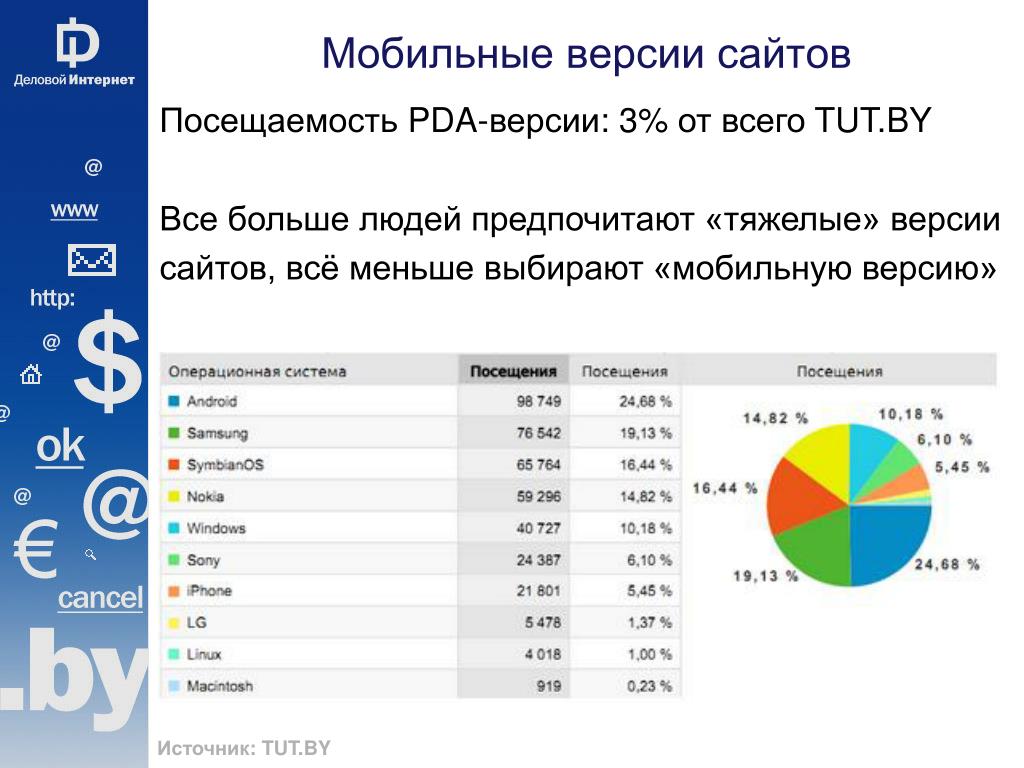 Деловой Интернет

@
www
http:
@
$
@
ok
@
@
€
cancel
.by

Мобильные версии сайтов

Посещаемость PDA-версии: 3% от всего TUT.BY

Все больше людей предпочитают «тяжелые» версии сайтов, всё меньше выбирают «мобильную версию»

| Операционная система | Посещения | Посещения |
|---|---|---|
| Android | 98 749 | 24,68 % |
| Samsung | 76 542 | 19,13 % |
| SymbianOS | 65 764 | 16,44 % |
| Nokia | 59 296 | 14,82 % |
| Windows | 40 727 | 10,18 % |
| Sony | 24 387 | 6,10 % |
| iPhone | 21 801 | 5,45 % |
| LG | 5 478 | 1,37 % |
| Linux | 4 018 | 1,00 % |
| Macintosh | 919 | 0,23 % |

Посещения
14,82 %
10,18 %
6,10 %
5,45 %
16,44 %
19,13 %
24,68 %

Источник: TUT.BY